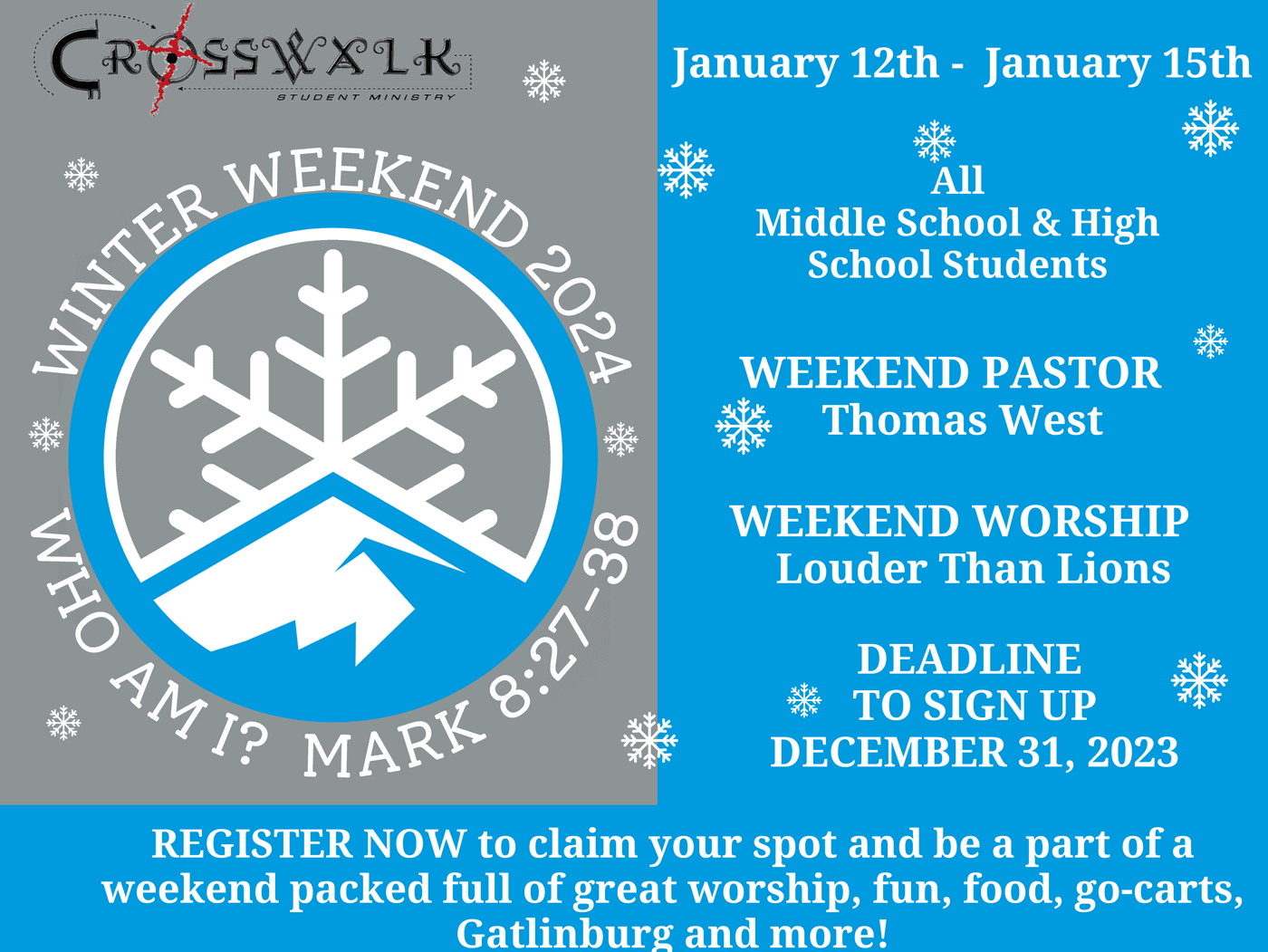 CROSSWALK
STUDENT MINISTRY

WINTER WEEKEND 2024

WHO AM I? MARK 8:27-38

January 12th - January 15th

All
Middle School & High School Students

WEEKEND PASTOR
Thomas West

WEEKEND WORSHIP
Louder Than Lions

DEADLINE
TO SIGN UP
DECEMBER 31, 2023

REGISTER NOW to claim your spot and be a part of a weekend packed full of great worship, fun, food, go-carts, Gatlinburg and more!